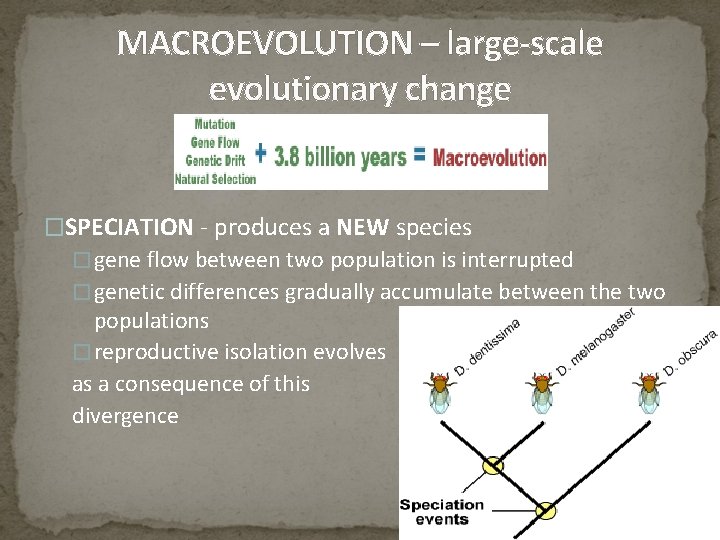 MACROEVOLUTION – large-scale evolutionary change

Mutation
Gene Flow
Genetic Drift
Natural Selection
+ 3.8 billion years = Macroevolution

□SPECIATION - produces a NEW species
□gene flow between two population is interrupted
□genetic differences gradually accumulate between the two populations
□reproductive isolation evolves as a consequence of this divergence

D. dentissima
D. melanogaster
D. obscura
Speciation events